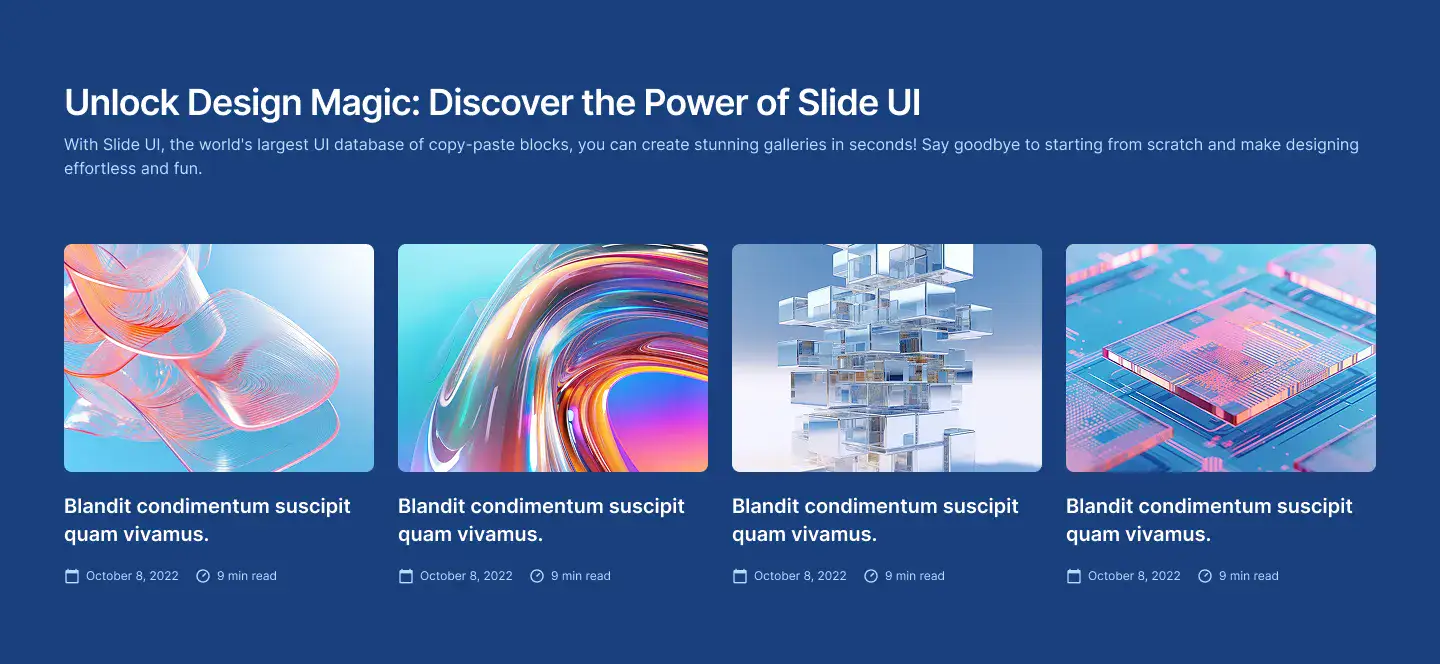 Unlock Design Magic: Discover the Power of Slide UI

With Slide UI, the world's largest UI database of copy-paste blocks, you can create stunning galleries in seconds! Say goodbye to starting from scratch and make designing effortless and fun.

Blandit condimentum suscipit quam vivamus.

October 8, 2022 9 min read

Blandit condimentum suscipit quam vivamus.

October 8, 2022 9 min read

Blandit condimentum suscipit quam vivamus.

October 8, 2022 9 min read

Blandit condimentum suscipit quam vivamus.

October 8, 2022 9 min read